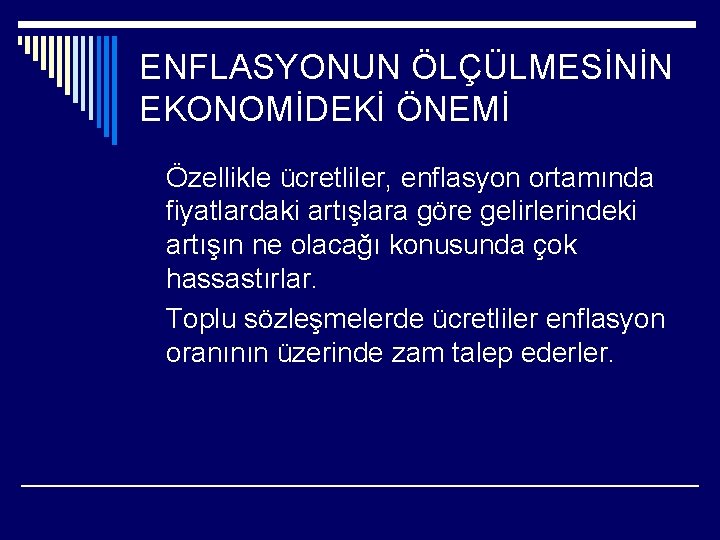 ENFLASYONUN ÖLÇÜLMESİNİN EKONOMİDEKİ ÖNEMİ

Özellikle ücretliler, enflasyon ortamında fiyatlardaki artışlara göre gelirlerindeki artışın ne olacağı konusunda çok hassastırlar.

Toplu sözleşmelerde ücretliler enflasyon oranının üzerinde zam talep ederler.